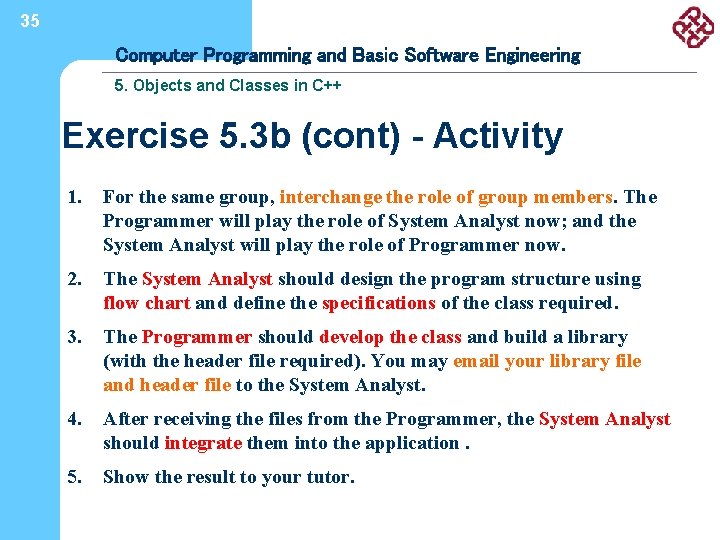 35

Computer Programming and Basic Software Engineering

5. Objects and Classes in C++

Exercise 5.3b (cont) - Activity

1. For the same group, interchange the role of group members. The Programmer will play the role of System Analyst now; and the System Analyst will play the role of Programmer now.

2. The System Analyst should design the program structure using flow chart and define the specifications of the class required.

3. The Programmer should develop the class and build a library (with the header file required). You may email your library file and header file to the System Analyst.

4. After receiving the files from the Programmer, the System Analyst should integrate them into the application .

5. Show the result to your tutor.